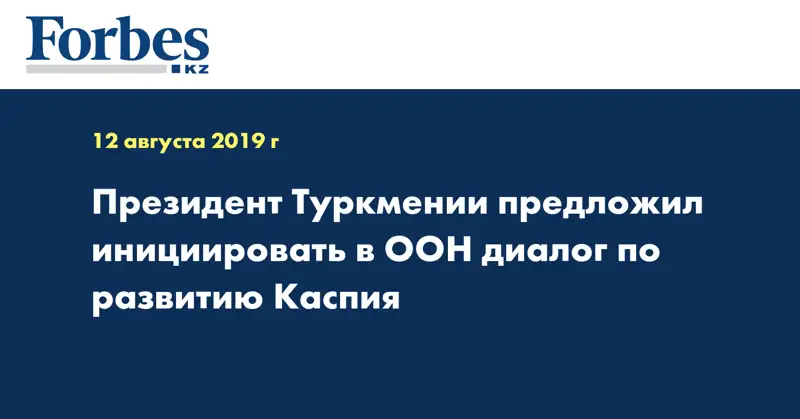 Forbes
KZ

12 августа 2019 г

Президент Туркмении предложил инициировать в ООН диалог по развитию Каспия